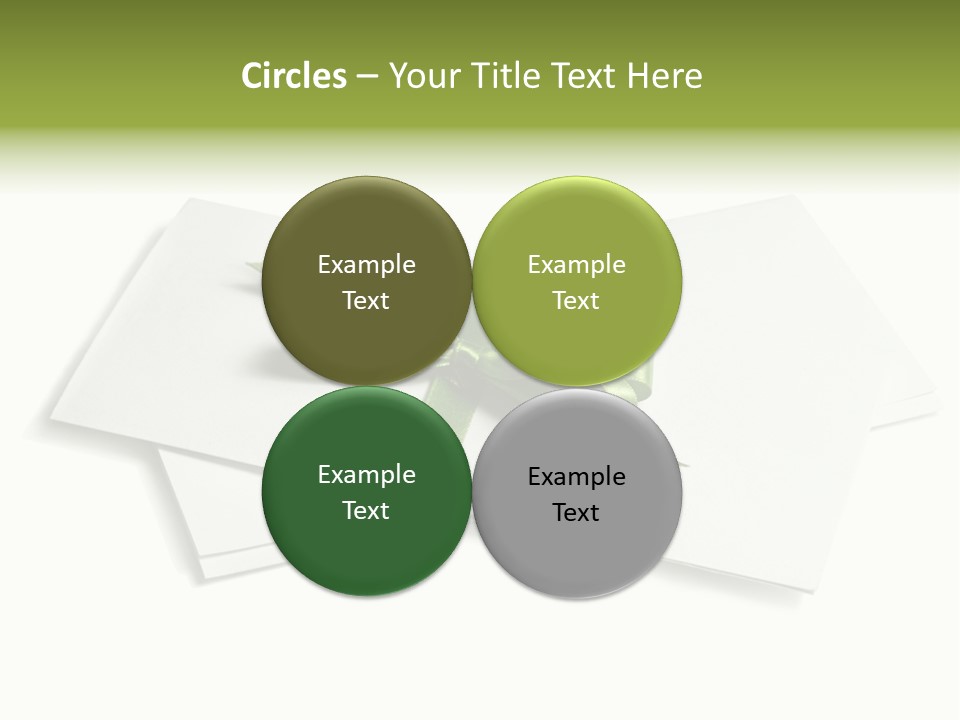 Circles – Your Title Text Here

Example Text

Example Text

Example Text

Example Text